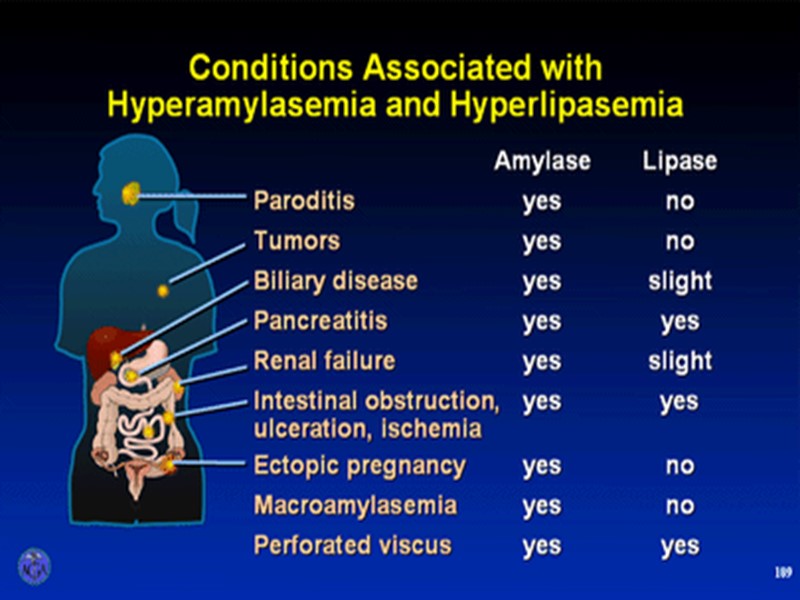 Conditions Associated with Hyperamylasemia and Hyperlipasemia

| | Amylase | Lipase |
|---|---|---|
| Paroditis | yes | no |
| Tumors | yes | no |
| Biliary disease | yes | slight |
| Pancreatitis | yes | yes |
| Renal failure | yes | slight |
| Intestinal obstruction, ulceration, ischemia | yes | yes |
| Ectopic pregnancy | yes | no |
| Macroamylasemia | yes | no |
| Perforated viscus | yes | yes |

109